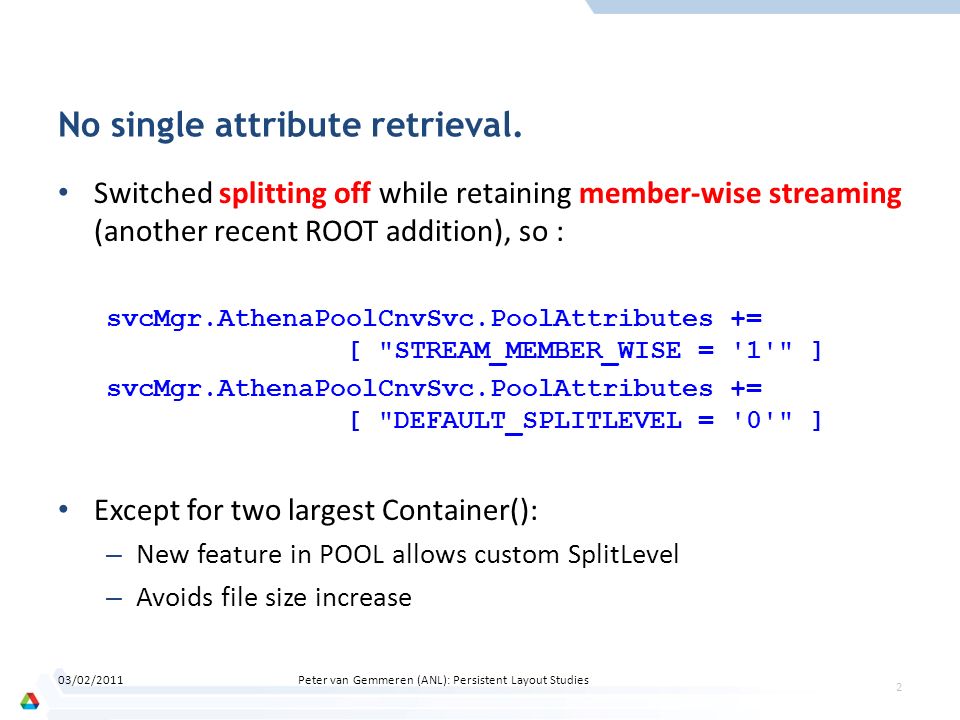 No single attribute retrieval.

• Switched splitting off while retaining member-wise streaming (another recent ROOT addition), so :

svcMgr.AthenaPoolCnvSvc.PoolAttributes +=
[ "STREAM_MEMBER_WISE = '1'" ]
svcMgr.AthenaPoolCnvSvc.PoolAttributes +=
[ "DEFAULT_SPLITLEVEL = '0'" ]

• Except for two largest Container():
– New feature in POOL allows custom SplitLevel
– Avoids file size increase

03/02/2011 Peter van Gemmeren (ANL): Persistent Layout Studies 2